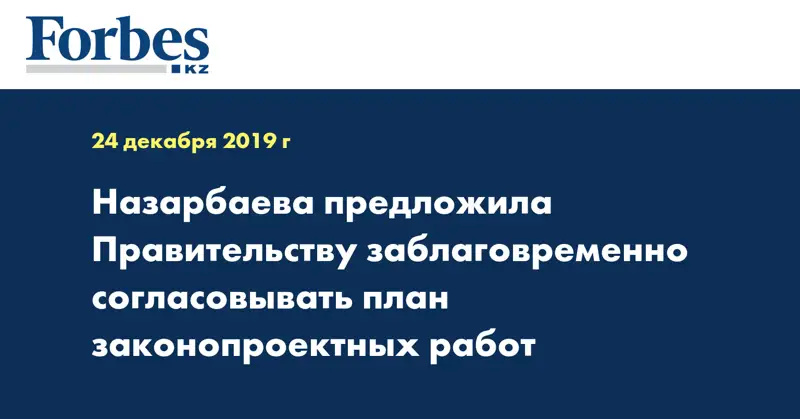 Forbes
KZ

24 декабря 2019 г

Назарбаева предложила Правительству заблаговременно согласовывать план законопроектных работ